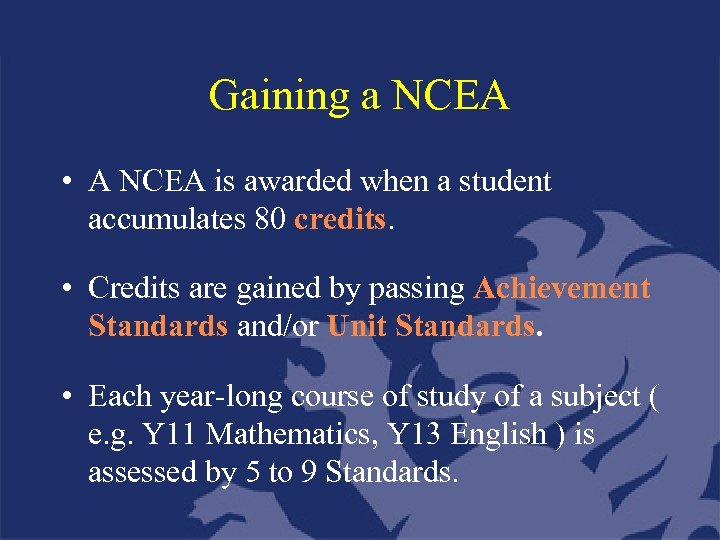 Gaining a NCEA

• A NCEA is awarded when a student accumulates 80 credits.

• Credits are gained by passing Achievement Standards and/or Unit Standards.

• Each year-long course of study of a subject ( e.g. Y11 Mathematics, Y13 English ) is assessed by 5 to 9 Standards.